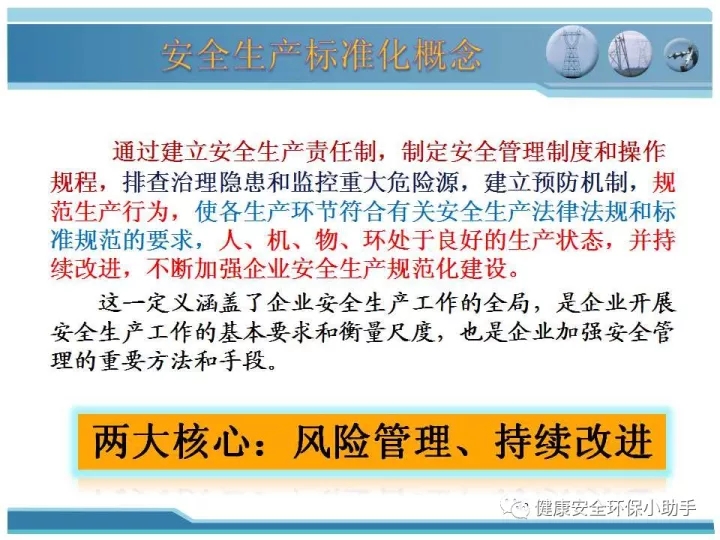 安全生产标准化概念

通过建立安全生产责任制，制定安全管理制度和操作规程，排查治理隐患和监控重大危险源，建立预防机制，规范生产行为，使各生产环节符合有关安全生产法律法规和标准规范的要求，人、机、物、环处于良好的生产状态，并持续改进，不断加强企业安全生产规范化建设。

这一定义涵盖了企业安全生产工作的全局，是企业开展安全生产工作的基本要求和衡量尺度，也是企业加强安全管理的重要方法和手段。

两大核心：风险管理、持续改进

健康安全环保小助手